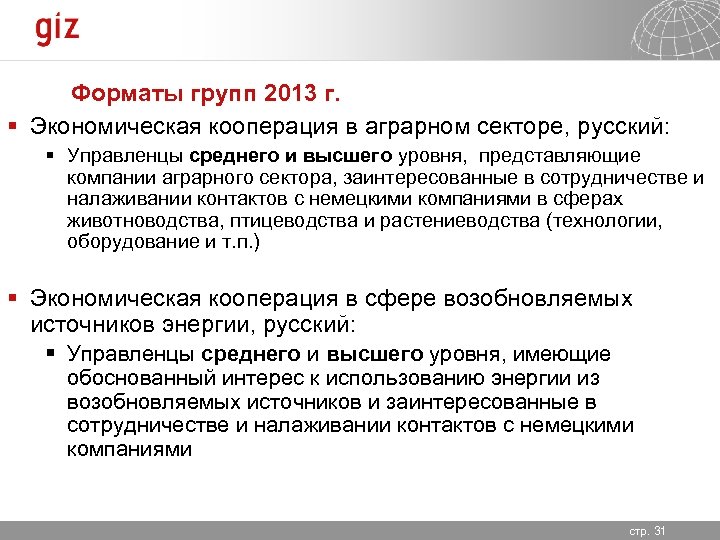 giz

Форматы групп 2013 г.

▪ Экономическая кооперация в аграрном секторе, русский:

▪ Управленцы среднего и высшего уровня, представляющие компании аграрного сектора, заинтересованные в сотрудничестве и налаживании контактов с немецкими компаниями в сферах животноводства, птицеводства и растениеводства (технологии, оборудование и т.п.)

▪ Экономическая кооперация в сфере возобновляемых источников энергии, русский:

▪ Управленцы среднего и высшего уровня, имеющие обоснованный интерес к использованию энергии из возобновляемых источников и заинтересованные в сотрудничестве и налаживании контактов с немецкими компаниями

стр. 31